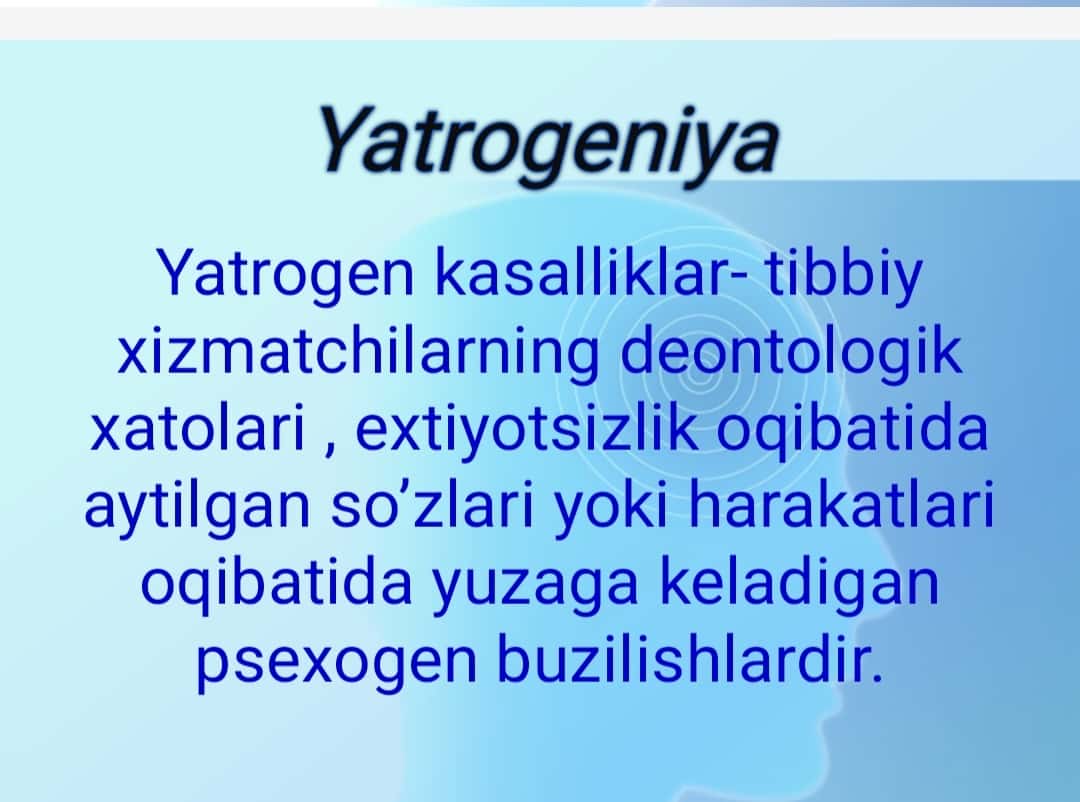 Yatrogeniya

Yatrogen kasalliklar- tibbiy xizmatchilarning deontologik xatolari , extiyotsizlik oqibatida aytilgan so’zlari yoki harakatlari oqibatida yuzaga keladigan psexogen buzilishlardir.